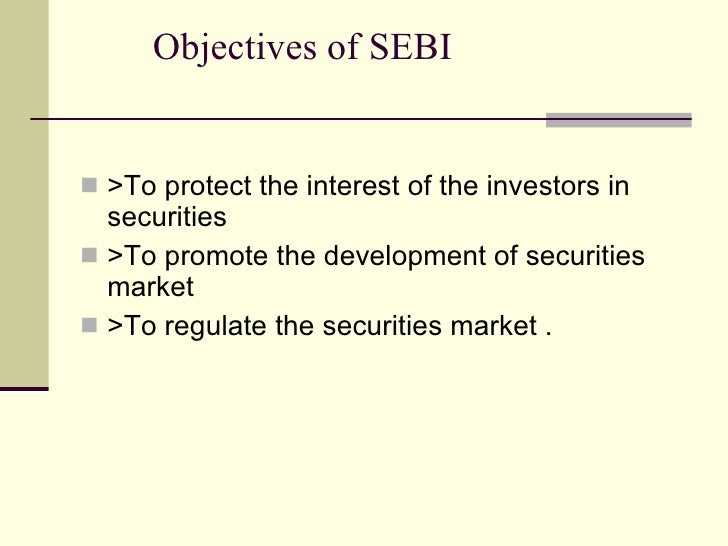 Objectives of SEBI

- >To protect the interest of the investors in securities
- >To promote the development of securities market
- >To regulate the securities market .